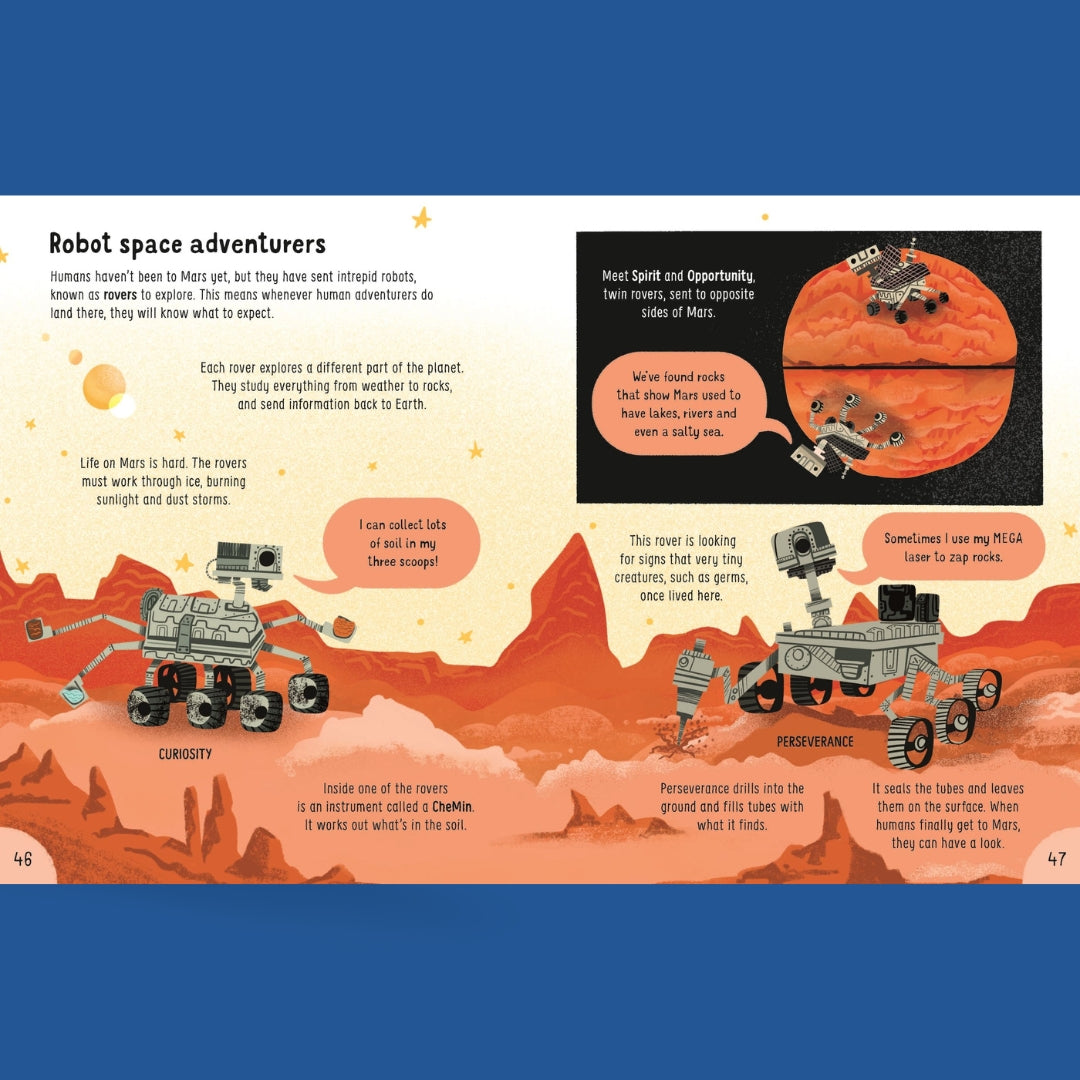 Robot space adventurers

Humans haven't been to Mars yet, but they have sent intrepid robots, known as rovers to explore. This means whenever human adventurers do land there, they will know what to expect.

Each rover explores a different part of the planet. They study everything from weather to rocks, and send information back to Earth.

Life on Mars is hard. The rovers must work through ice, burning sunlight and dust storms.

I can collect lots of soil in my three scoops!

CURIOSITY

Inside one of the rovers is an instrument called a CheMin. It works out what's in the soil.

46

Meet Spirit and Opportunity, twin rovers, sent to opposite sides of Mars.

We've found rocks that show Mars used to have lakes, rivers and even a salty sea.

This rover is looking for signs that very tiny creatures, such as germs, once lived here.

Sometimes I use my MEGA laser to zap rocks.

PERSEVERANCE

Perseverance drills into the ground and fills tubes with what it finds.

It seals the tubes and leaves them on the surface. When humans finally get to Mars, they can have a look.

47